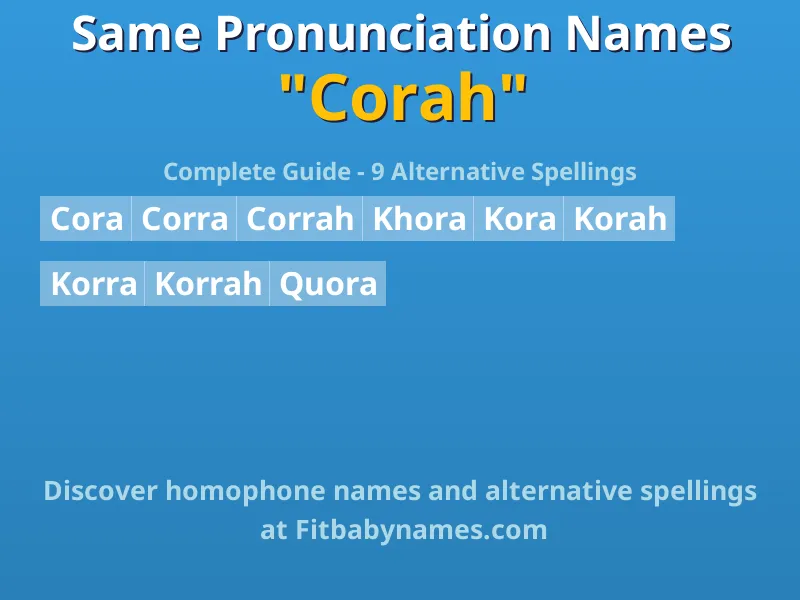 Same Pronunciation Names
"Corah"

Complete Guide - 9 Alternative Spellings

Cora Corra Corrah Khora Kora Korah

Korra Korrah Quora

Discover homophone names and alternative spellings at Fitbabynames.com